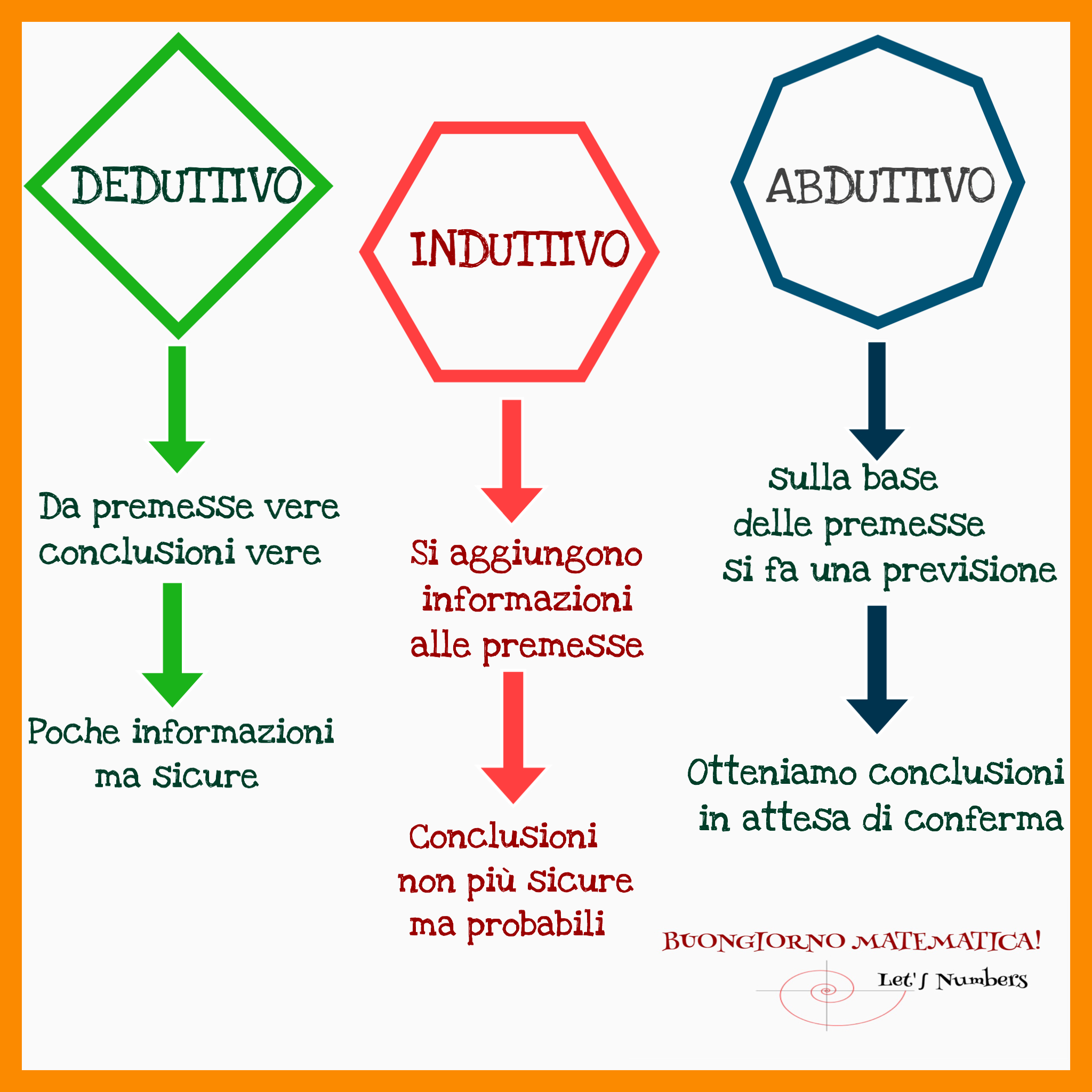 DEDUTTIVO

Da premesse vere conclusioni vere

Poche informazioni ma sicure

INDUTTIVO

Si aggiungono informazioni alle premesse

Conclusioni non più sicure ma probabili

ABDUTTIVO

Sulla base delle premesse si fa una previsione

Otteniamo conclusioni in attesa di conferma

BUONGIORNO MATEMATICA!

Let's Numbers